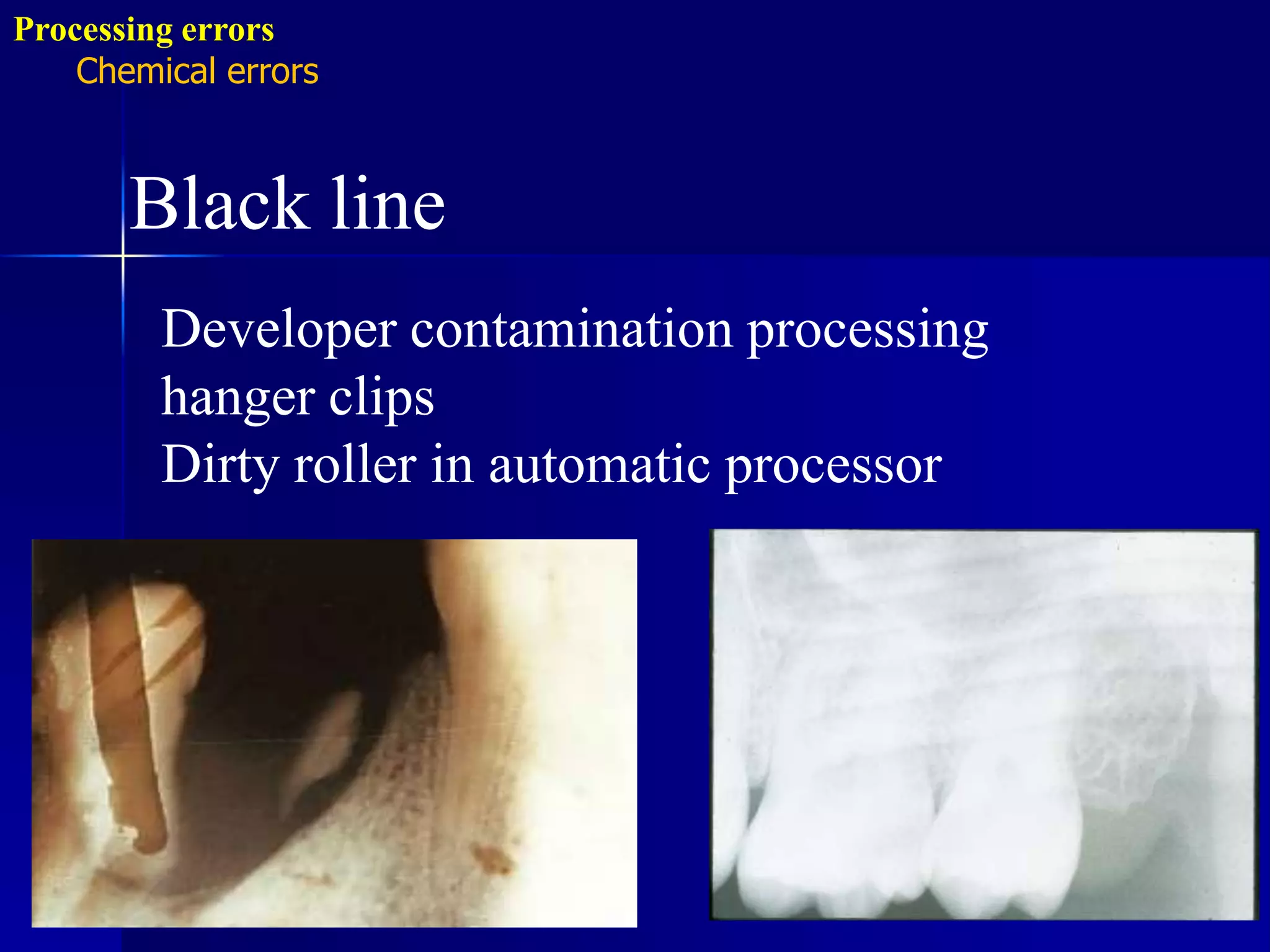 Processing errors
Chemical errors

Black line

Developer contamination processing hanger clips
Dirty roller in automatic processor